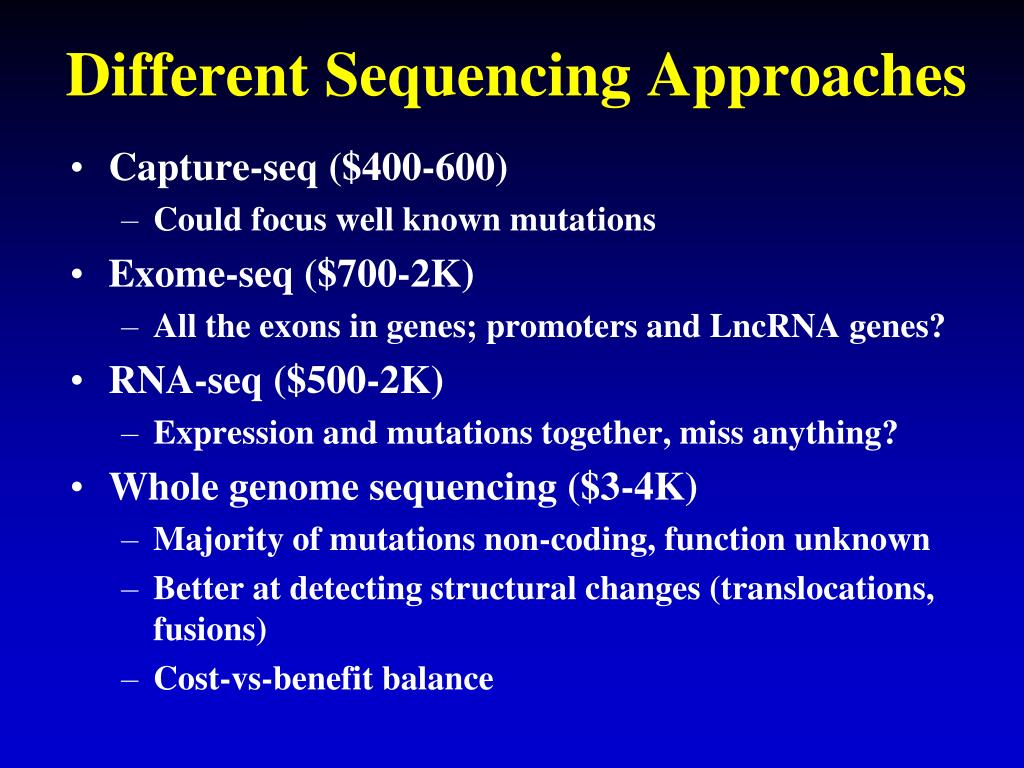 Different Sequencing Approaches

• Capture-seq (\$400-600)
– Could focus well known mutations
• Exome-seq (\$700-2K)
– All the exons in genes; promoters and LncRNA genes?
• RNA-seq (\$500-2K)
– Expression and mutations together, miss anything?
• Whole genome sequencing (\$3-4K)
– Majority of mutations non-coding, function unknown
– Better at detecting structural changes (translocations, fusions)
– Cost-vs-benefit balance